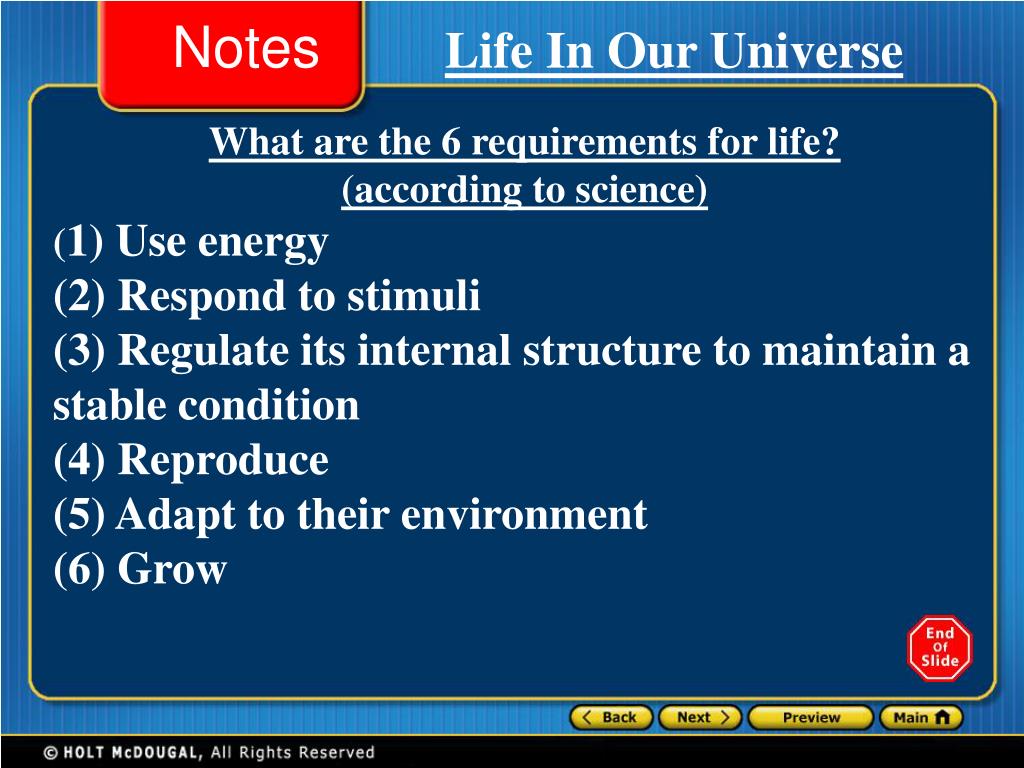 Notes

Life In Our Universe

What are the 6 requirements for life?
(according to science)

(1) Use energy
(2) Respond to stimuli
(3) Regulate its internal structure to maintain a stable condition
(4) Reproduce
(5) Adapt to their environment
(6) Grow

End Of Slide

Back Next Preview Main

© HOLT McDOUGAL, All Rights Reserved